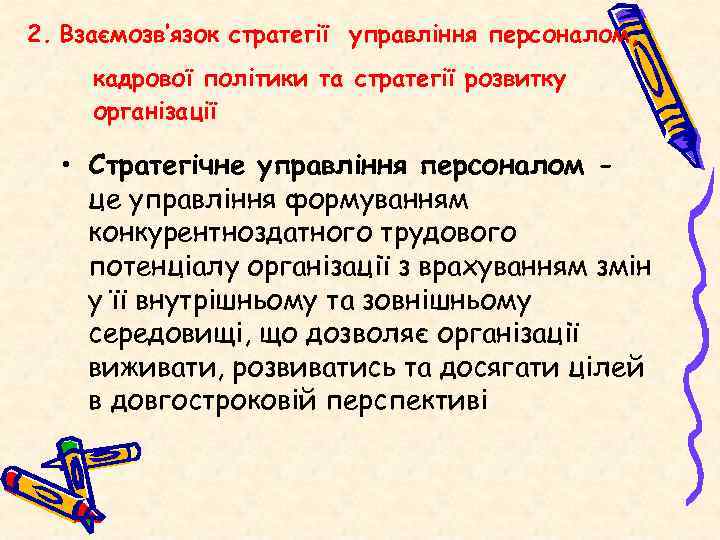 2. Взаємозв'язок стратегії управління персоналом, кадрової політики та стратегії розвитку організації

• Стратегічне управління персоналом - це управління формуванням конкурентноздатного трудового потенціалу організації з врахуванням змін у її внутрішньому та зовнішньому середовищі, що дозволяє організації виживати, розвиватись та досягати цілей в довгостроковій перспективі